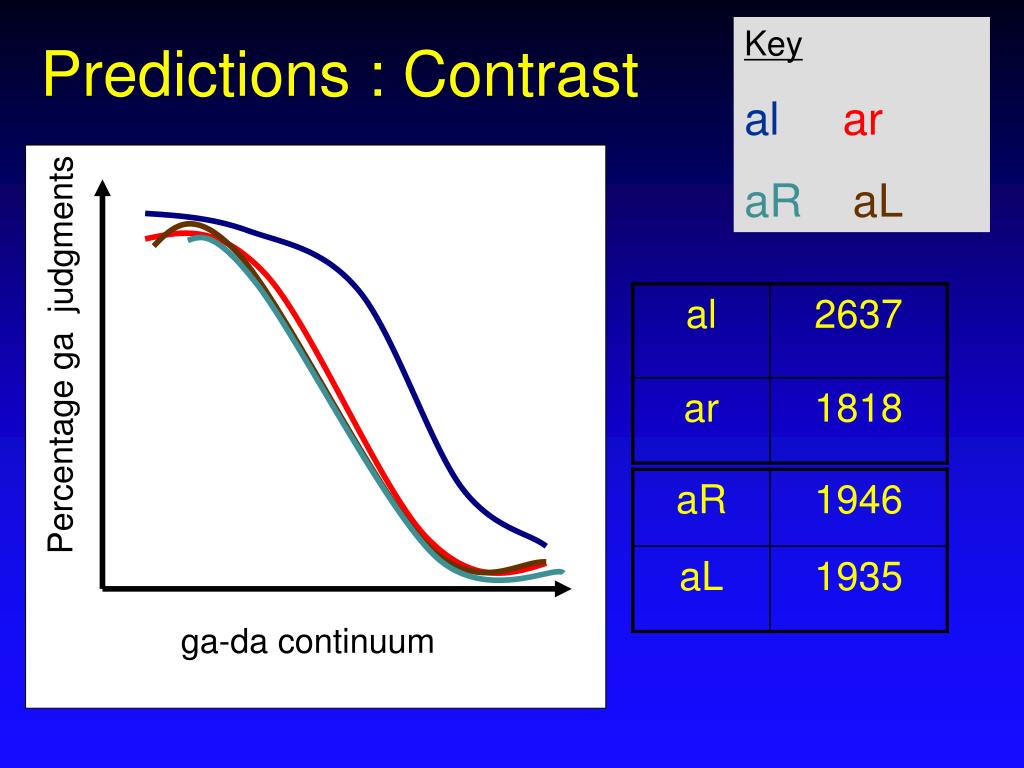 Predictions : Contrast

Key
al ar
aR aL

Percentage ga judgments

ga-da continuum

| al | 2637 |
|---|---|
| ar | 1818 |

| aR | 1946 |
|---|---|
| aL | 1935 |